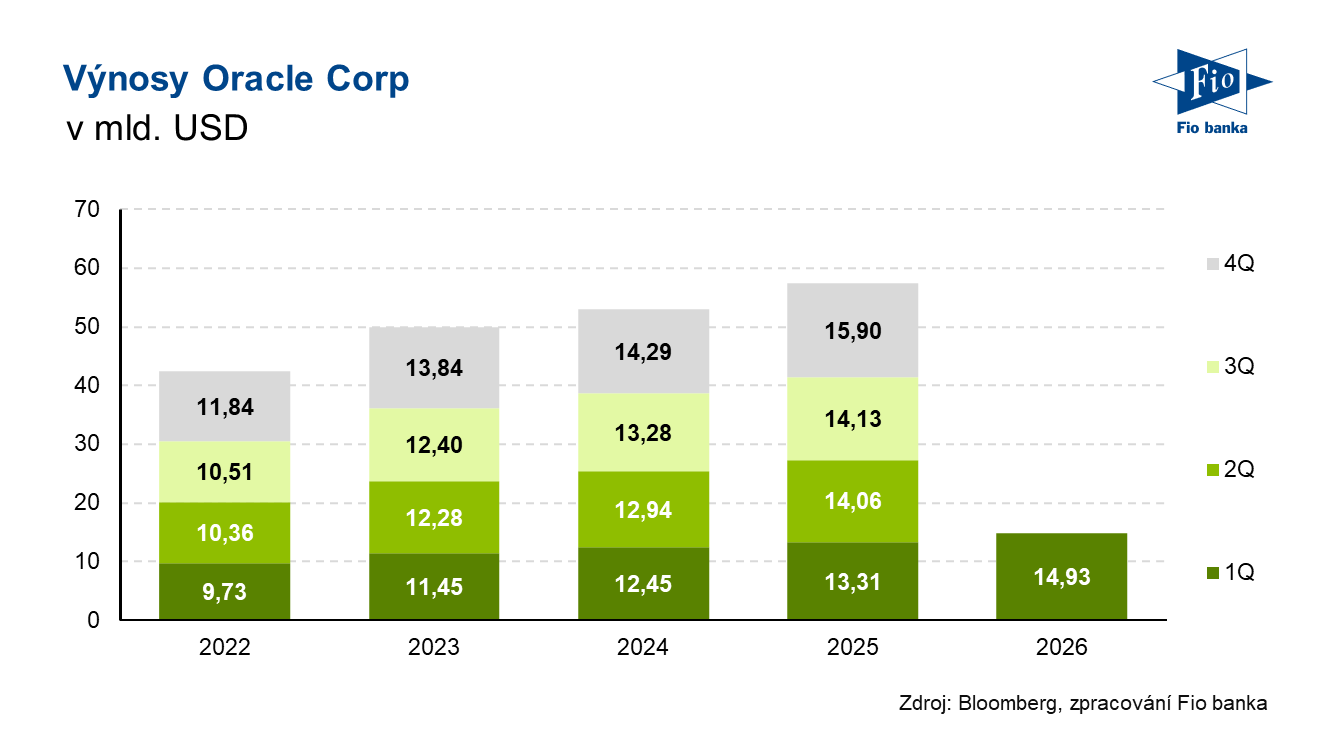 Výnosy Oracle Corp
v mld. USD

Fio
Fio banka

70
60
50
40
30
20
10
0

11,84
10,51
10,36
9,73

13,84
12,40
12,28
11,45

14,29
13,28
12,94
12,45

15,90
14,13
14,06
13,31

14,93

2022
2023
2024
2025
2026

4Q
3Q
2Q
1Q

Zdroj: Bloomberg, zpracování Fio banka